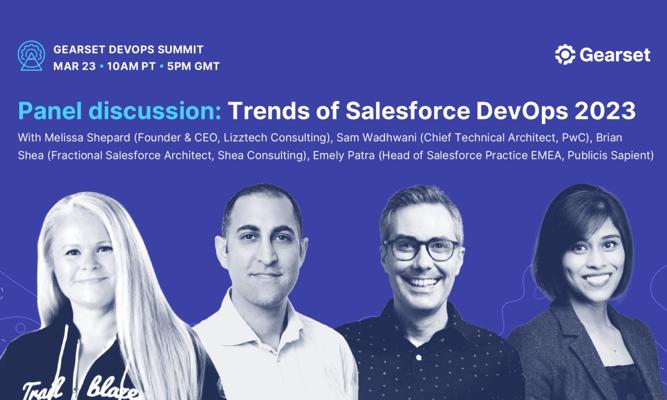 GEARSET DEVOPS SUMMIT
MAR 23 • 10AM PT • 5PM GMT

Gearset

Panel discussion: Trends of Salesforce DevOps 2023

With Melissa Shepard (Founder & CEO, Lizztech Consulting), Sam Wadhwani (Chief Technical Architect, PwC), Brian Shea (Fractional Salesforce Architect, Shea Consulting), Emely Patra (Head of Salesforce Practice EMEA, Publicis Sapient)

Trail Blaze